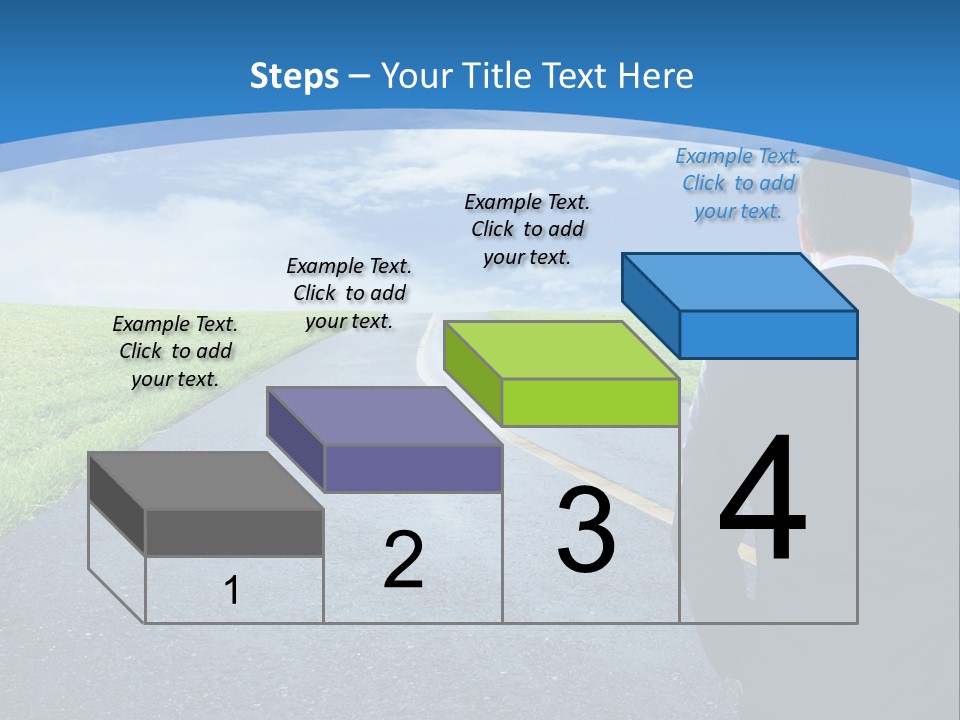 Steps – Your Title Text Here

Example Text. Click to add your text.

Example Text. Click to add your text.

Example Text. Click to add your text.

Example Text. Click to add your text.

1

2

3

4